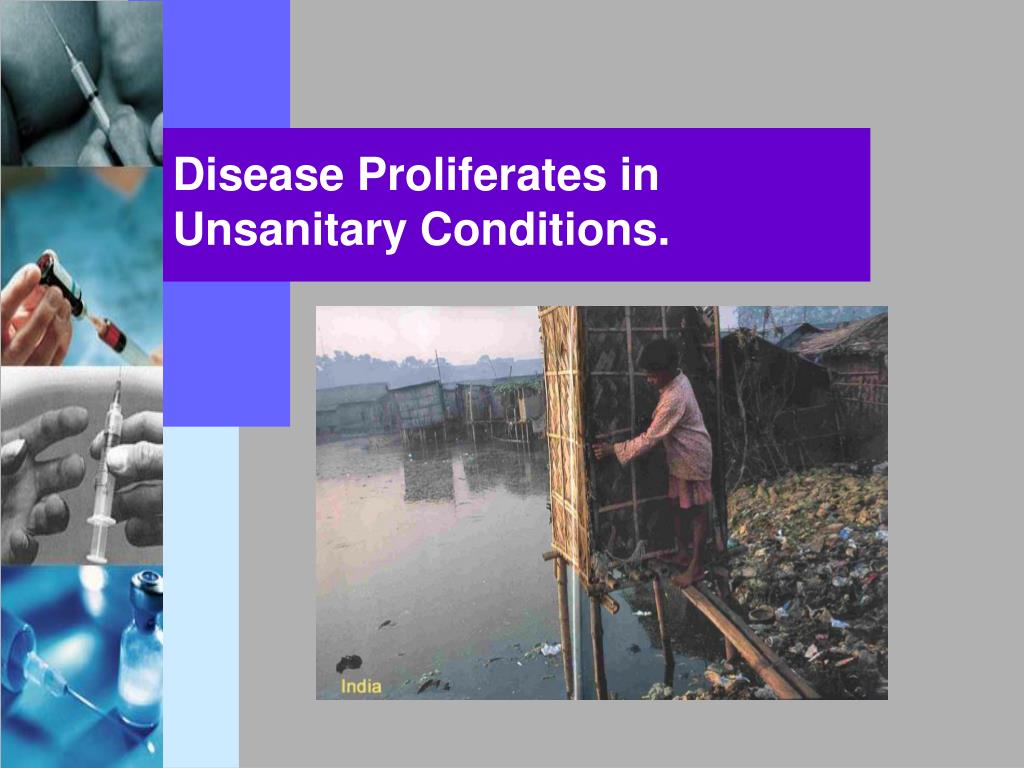 Disease Proliferates in Unsanitary Conditions.

India